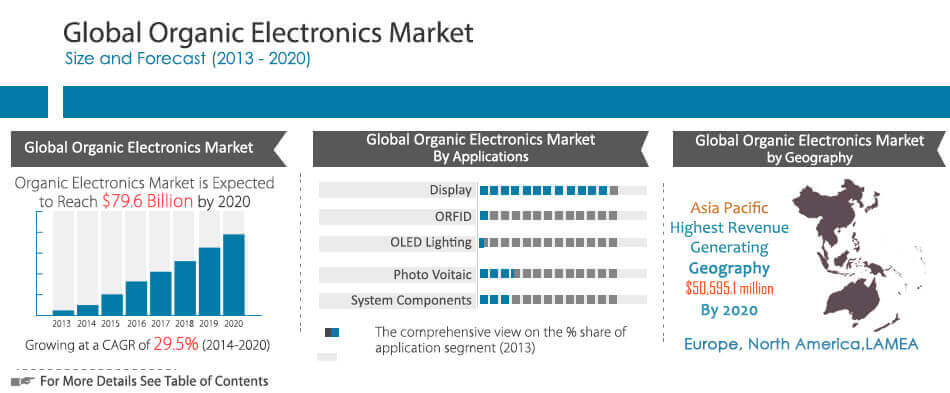 Global Organic Electronics Market
Size and Forecast (2013 - 2020)

Global Organic Electronics Market

Organic Electronics Market is Expected to Reach $79.6 Billion by 2020

2013 2014 2015 2016 2017 2018 2019 2020

Growing at a CAGR of 29.5% (2014-2020)

For More Details See Table of Contents

Global Organic Electronics Market
By Applications

Display
ORFID
OLED Lighting
Photo Voitaic
System Components

The comprehensive view on the % share of application segment (2013)

Global Organic Electronics Market
by Geography

Asia Pacific
Highest Revenue Generating
Geography
$50,595.1 million
By 2020

Europe, North America,LAMEA